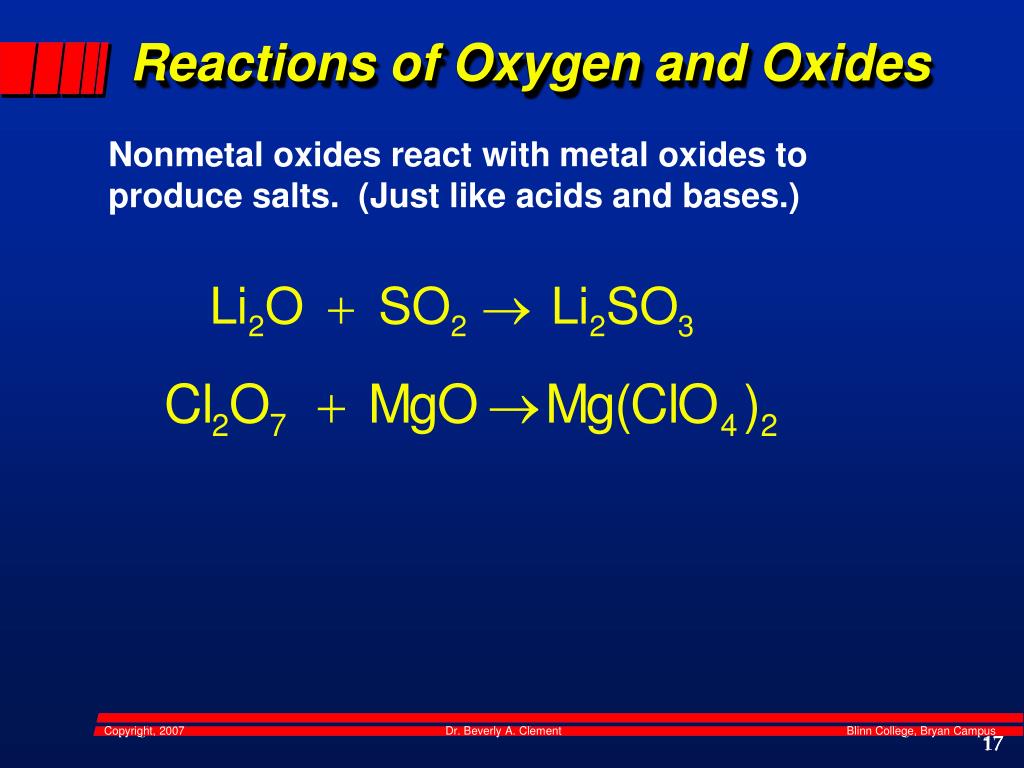 Reactions of Oxygen and Oxides

Nonmetal oxides react with metal oxides to produce salts. (Just like acids and bases.)

$Li_2O + SO_2 \rightarrow Li_2SO_3$

$Cl_2O_7 + MgO \rightarrow Mg(ClO_4)_2$

Copyright, 2007 Dr. Beverly A. Clement Blinn College, Bryan Campus

17